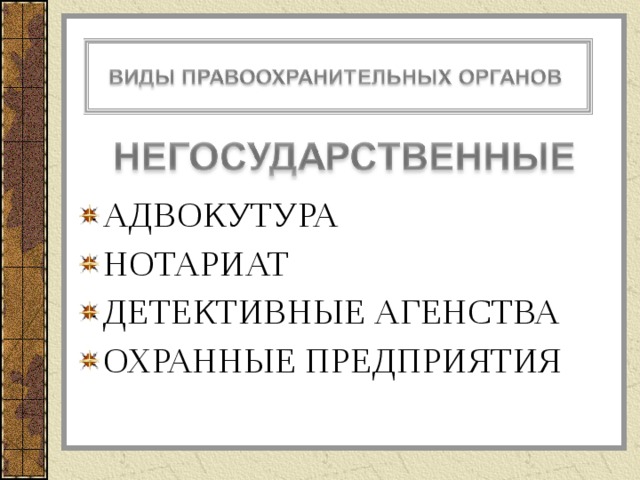 ВИДЫ ПРАВООХРАНИТЕЛЬНЫХ ОРГАНОВ

НЕГОСУДАРСТВЕННЫЕ

АДВОКУТУРА
НОТАРИАТ
ДЕТЕКТИВНЫЕ АГЕНСТВА
ОХРАННЫЕ ПРЕДПРИЯТИЯ